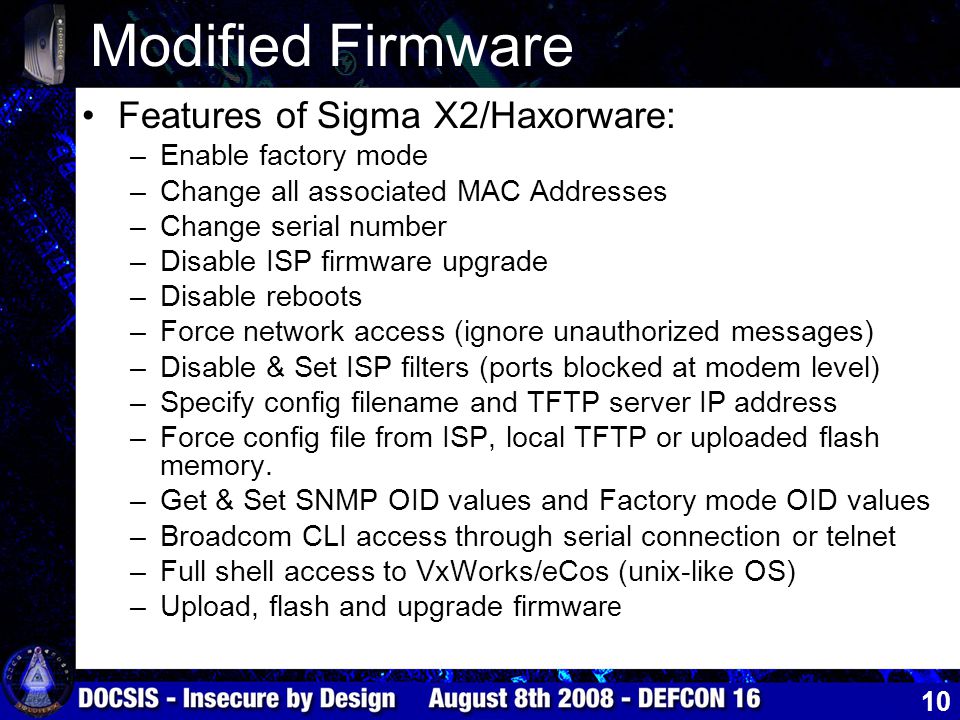 Modified Firmware

• Features of Sigma X2/Haxorware:
– Enable factory mode
– Change all associated MAC Addresses
– Change serial number
– Disable ISP firmware upgrade
– Disable reboots
– Force network access (ignore unauthorized messages)
– Disable & Set ISP filters (ports blocked at modem level)
– Specify config filename and TFTP server IP address
– Force config file from ISP, local TFTP or uploaded flash memory.
– Get & Set SNMP OID values and Factory mode OID values
– Broadcom CLI access through serial connection or telnet
– Full shell access to VxWorks/eCos (unix-like OS)
– Upload, flash and upgrade firmware

DOCSIS - Insecure by Design August 8th 2008 - DEFCON 16

10